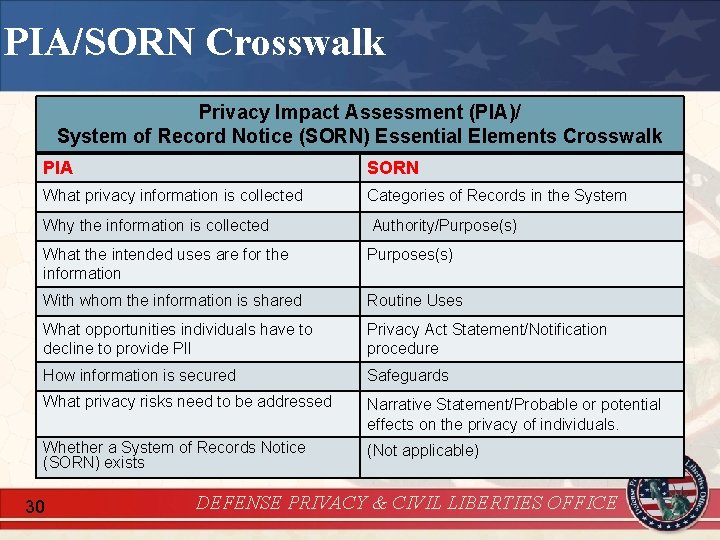 PIA/SORN Crosswalk

Privacy Impact Assessment (PIA)/
System of Record Notice (SORN) Essential Elements Crosswalk

| PIA | SORN |
|---|---|
| What privacy information is collected | Categories of Records in the System |
| Why the information is collected | Authority/Purpose(s) |
| What the intended uses are for the information | Purposes(s) |
| With whom the information is shared | Routine Uses |
| What opportunities individuals have to decline to provide PII | Privacy Act Statement/Notification procedure |
| How information is secured | Safeguards |
| What privacy risks need to be addressed | Narrative Statement/Probable or potential effects on the privacy of individuals. |
| Whether a System of Records Notice (SORN) exists | (Not applicable) |

30

DEFENSE PRIVACY & CIVIL LIBERTIES OFFICE